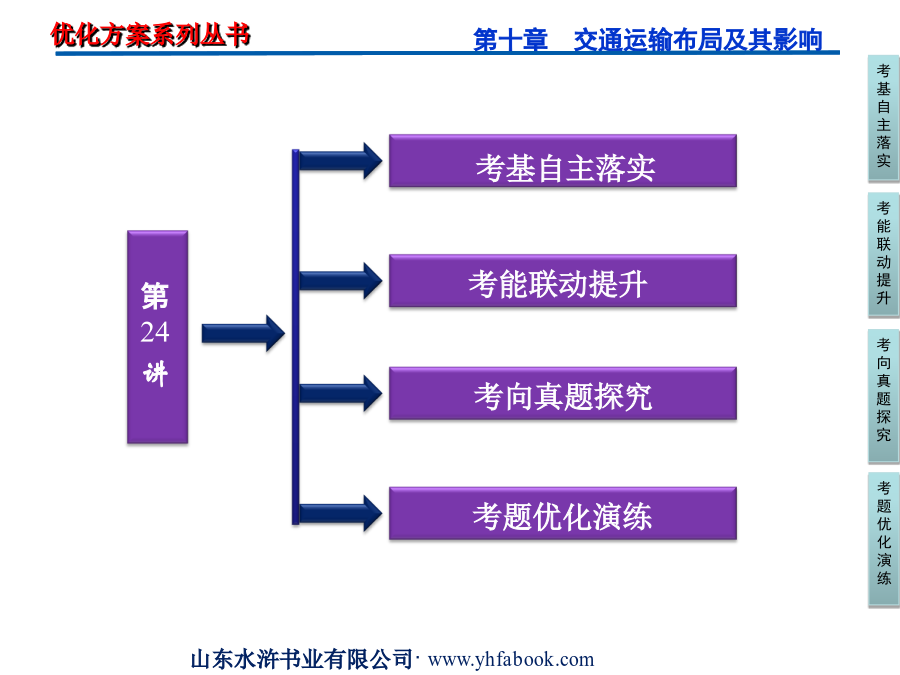 优化方案系列丛书

第十章　交通运输布局及其影响

第24讲

考基自主落实

考能联动提升

考向真题探究

考题优化演练

考基自主落实

考能联动提升

考向真题探究

考题优化演练

山东水浒书业有限公司· www.yhfabook.com